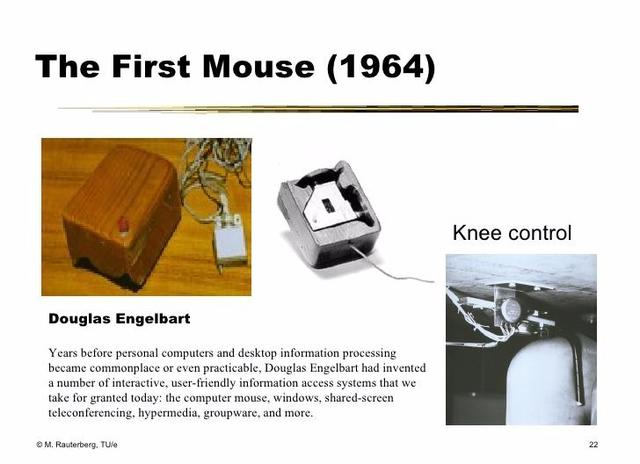 The First Mouse (1964)

Knee control

Douglas Engelbart

Years before personal computers and desktop information processing became commonplace or even practicable, Douglas Engelbart had invented a number of interactive, user-friendly information access systems that we take for granted today: the computer mouse, windows, shared-screen teleconferencing, hypermedia, groupware, and more.

© M. Rauterberg, TU/e

22